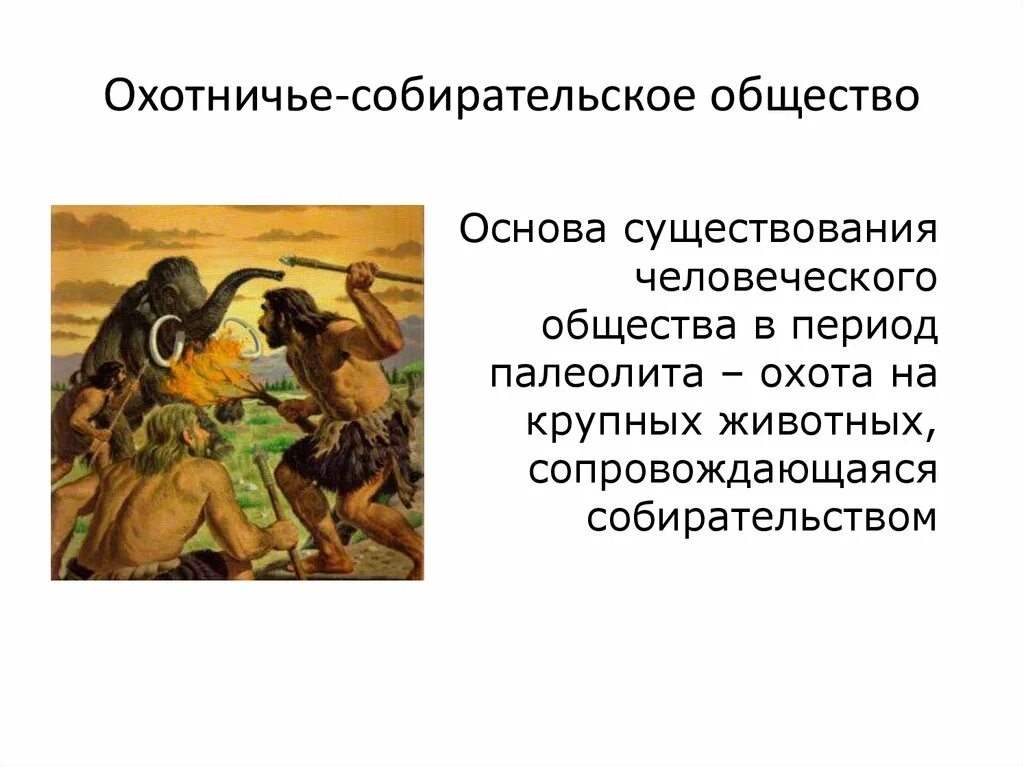 Охотничье-собирательское общество

Основа существования человеческого общества в период палеолита – охота на крупных животных, сопровождающаяся собирательством